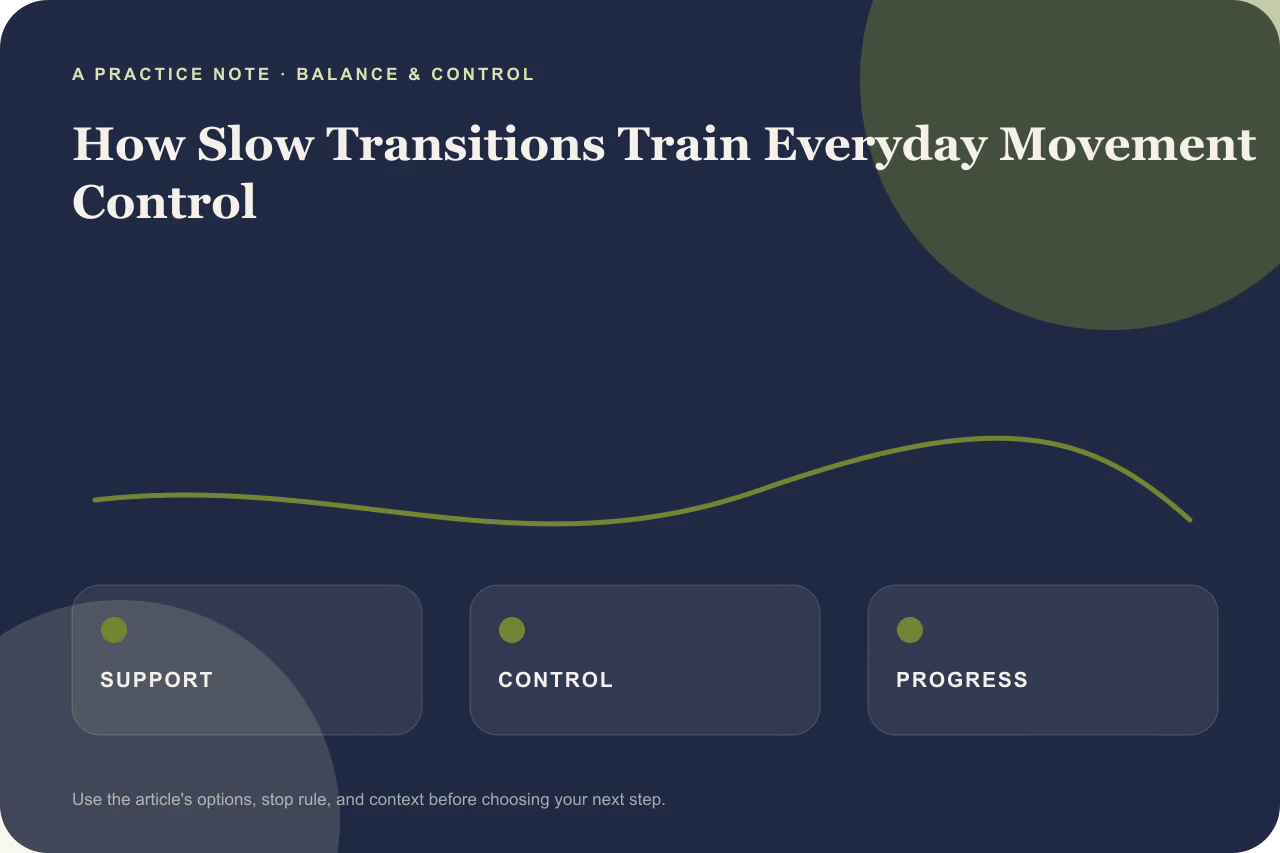 A PRACTICE NOTE · BALANCE & CONTROL

How Slow Transitions Train Everyday Movement Control

SUPPORT

CONTROL

PROGRESS

Use the article's options, stop rule, and context before choosing your next step.